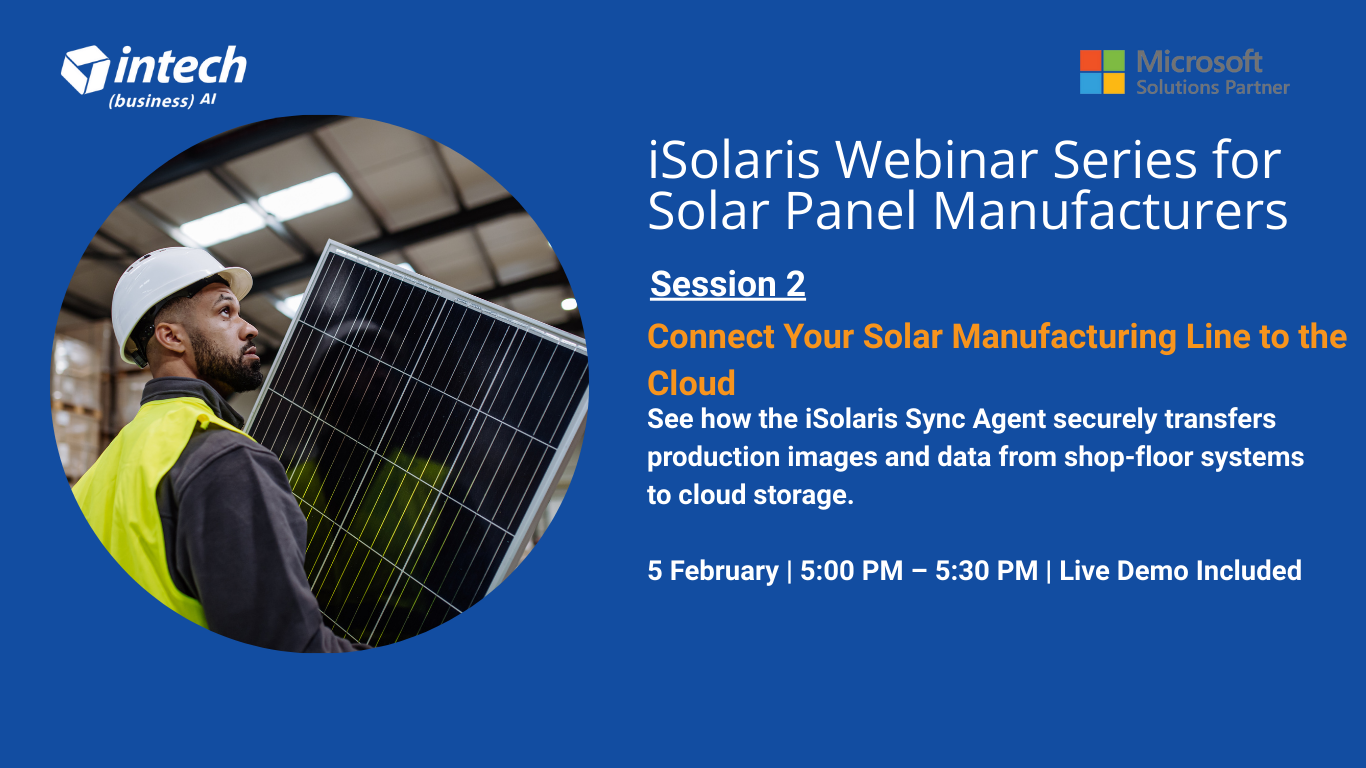 intech
(business) AI

Microsoft
Solutions Partner

iSolaris Webinar Series for Solar Panel Manufacturers

Session 2

Connect Your Solar Manufacturing Line to the Cloud

See how the iSolaris Sync Agent securely transfers production images and data from shop-floor systems to cloud storage.

5 February | 5:00 PM – 5:30 PM | Live Demo Included